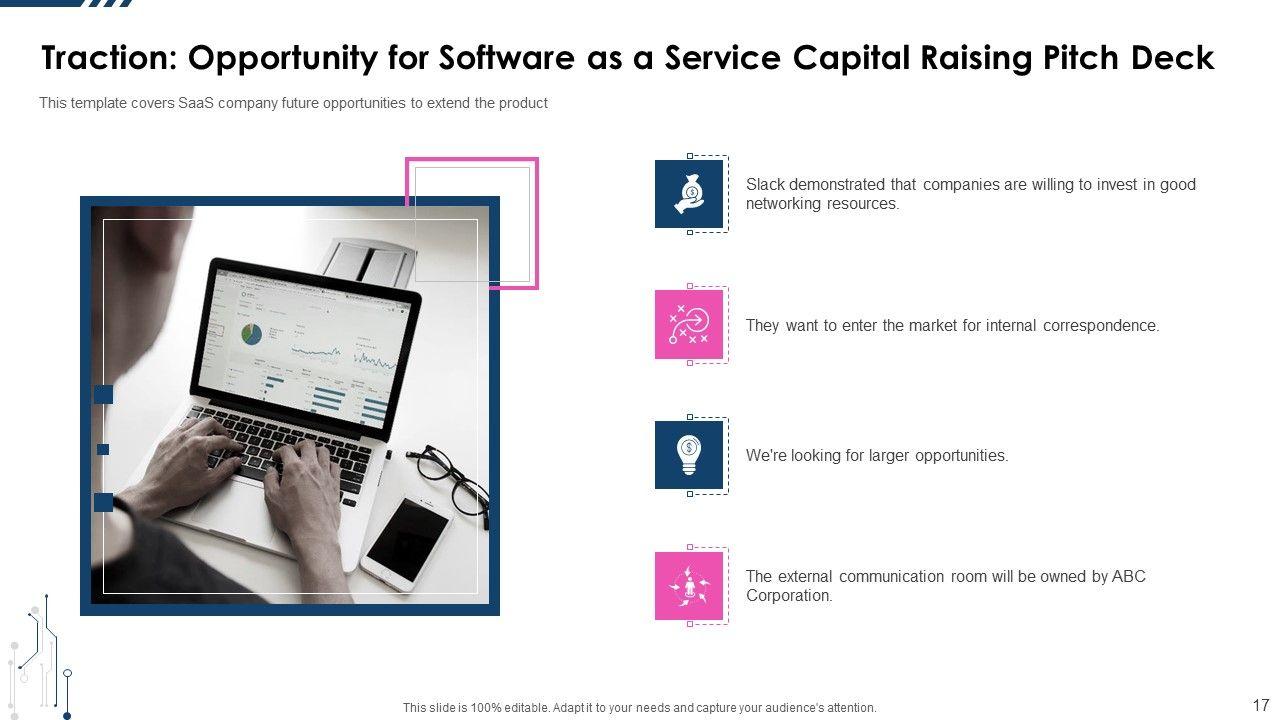 Traction: Opportunity for Software as a Service Capital Raising Pitch Deck

This template covers SaaS company future opportunities to extend the product

Slack demonstrated that companies are willing to invest in good networking resources.

They want to enter the market for internal correspondence.

We're looking for larger opportunities.

The external communication room will be owned by ABC Corporation.

This slide is 100% editable. Adapt it to your needs and capture your audience's attention.

17